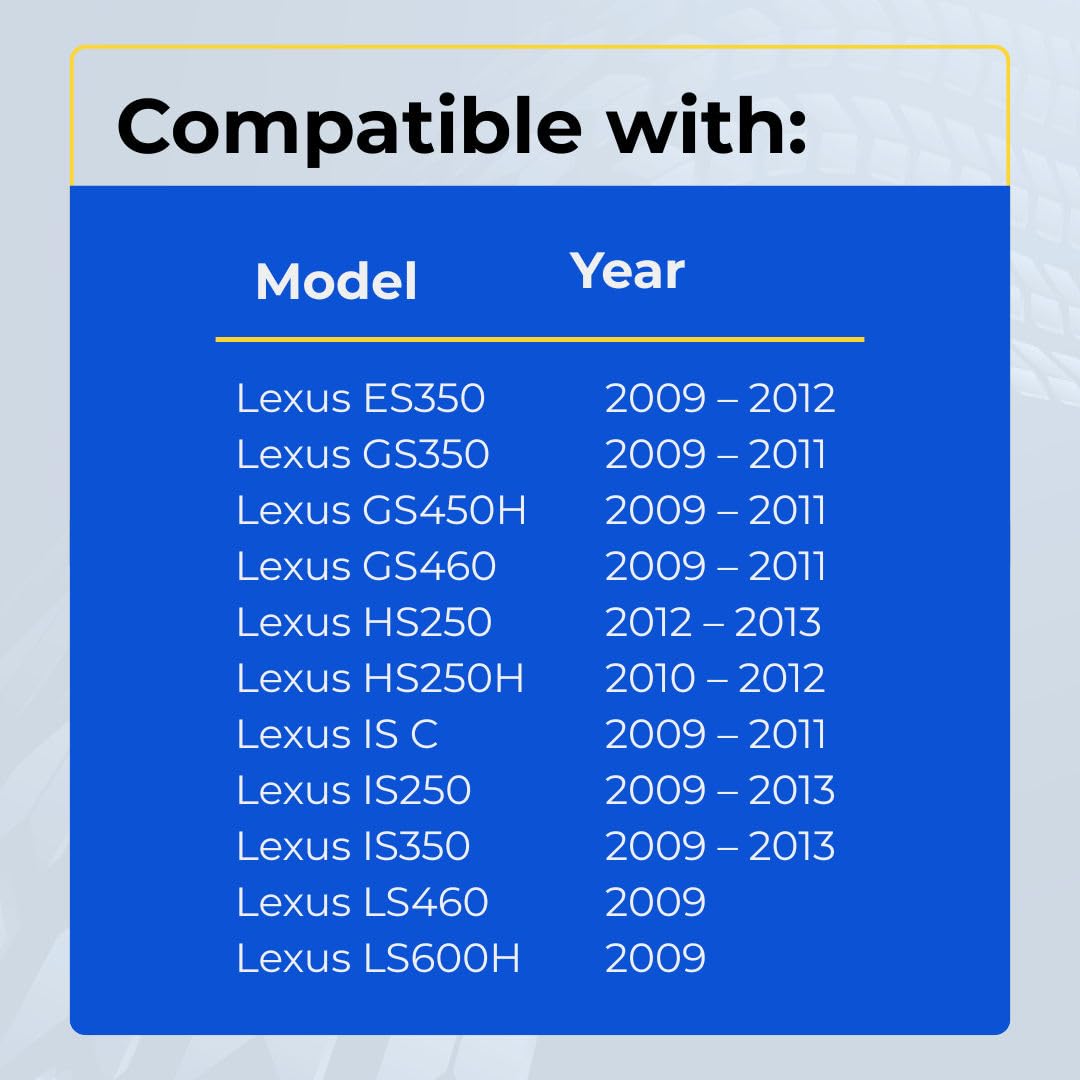 Compatible with:

| Model | Year |
|---|---|
| Lexus ES350 | 2009 – 2012 |
| Lexus GS350 | 2009 – 2011 |
| Lexus GS450H | 2009 – 2011 |
| Lexus GS460 | 2009 – 2011 |
| Lexus HS250 | 2012 – 2013 |
| Lexus HS250H | 2010 – 2012 |
| Lexus IS C | 2009 – 2011 |
| Lexus IS250 | 2009 – 2013 |
| Lexus IS350 | 2009 – 2013 |
| Lexus LS460 | 2009 |
| Lexus LS600H | 2009 |